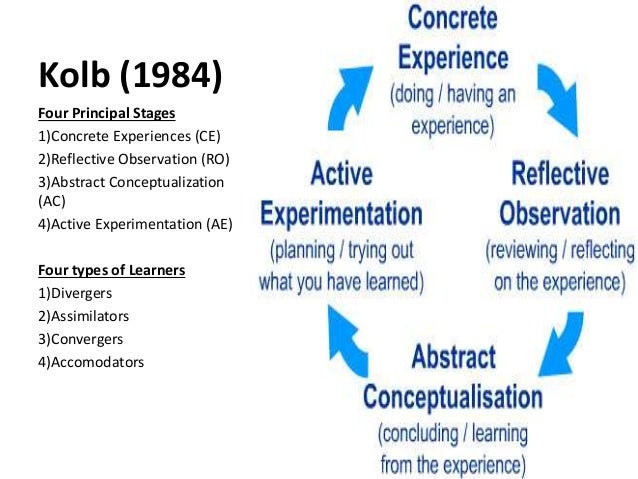 Kolb (1984)

Four Principal Stages
1)Concrete Experiences (CE)
2)Reflective Observation (RO)
3)Abstract Conceptualization (AC)
4)Active Experimentation (AE)

Four types of Learners
1)Divergers
2)Assimilators
3)Convergers
4)Accomodators

Concrete Experience
(doing / having an experience)

Reflective Observation
(reviewing / reflecting on the experience)

Abstract Conceptualisation
(concluding / learning from the experience)

Active Experimentation
(planning / trying out what you have learned)